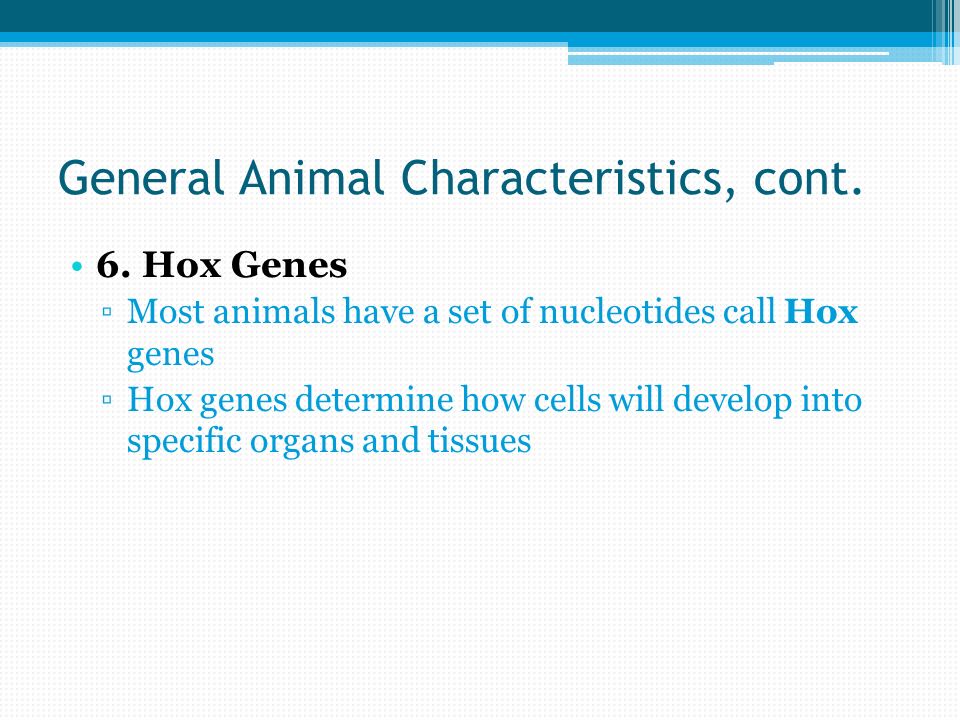 General Animal Characteristics, cont.

• 6. Hox Genes
▫ Most animals have a set of nucleotides call Hox genes
▫ Hox genes determine how cells will develop into specific organs and tissues